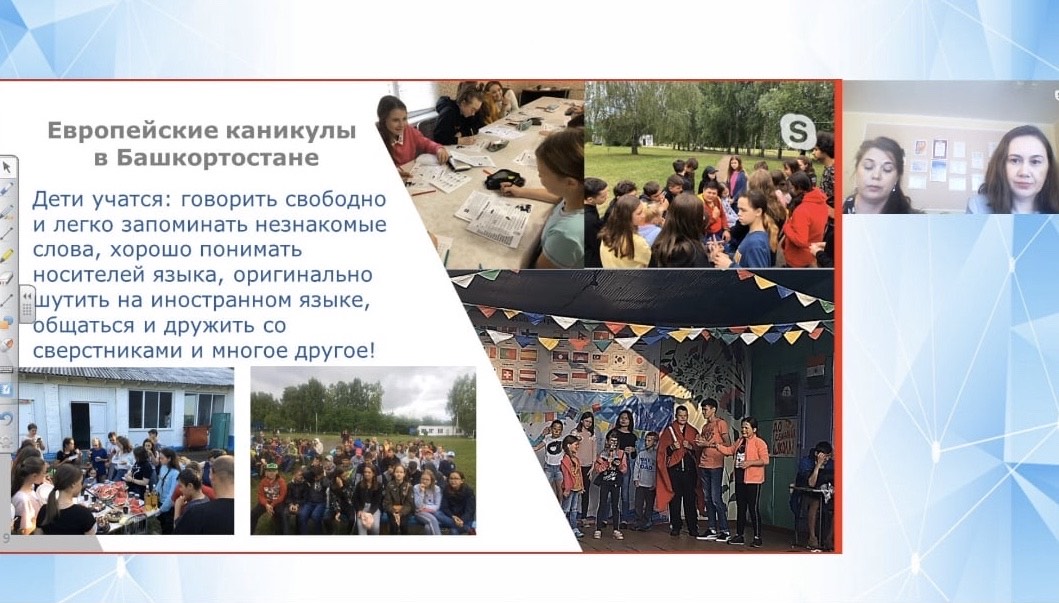 Европейские каникулы в Башкортостане

Дети учатся: говорить свободно и легко запоминать незнакомые слова, хорошо понимать носителей языка, оригинально шутить на иностранном языке, общаться и дружить со сверстниками и многое другое!